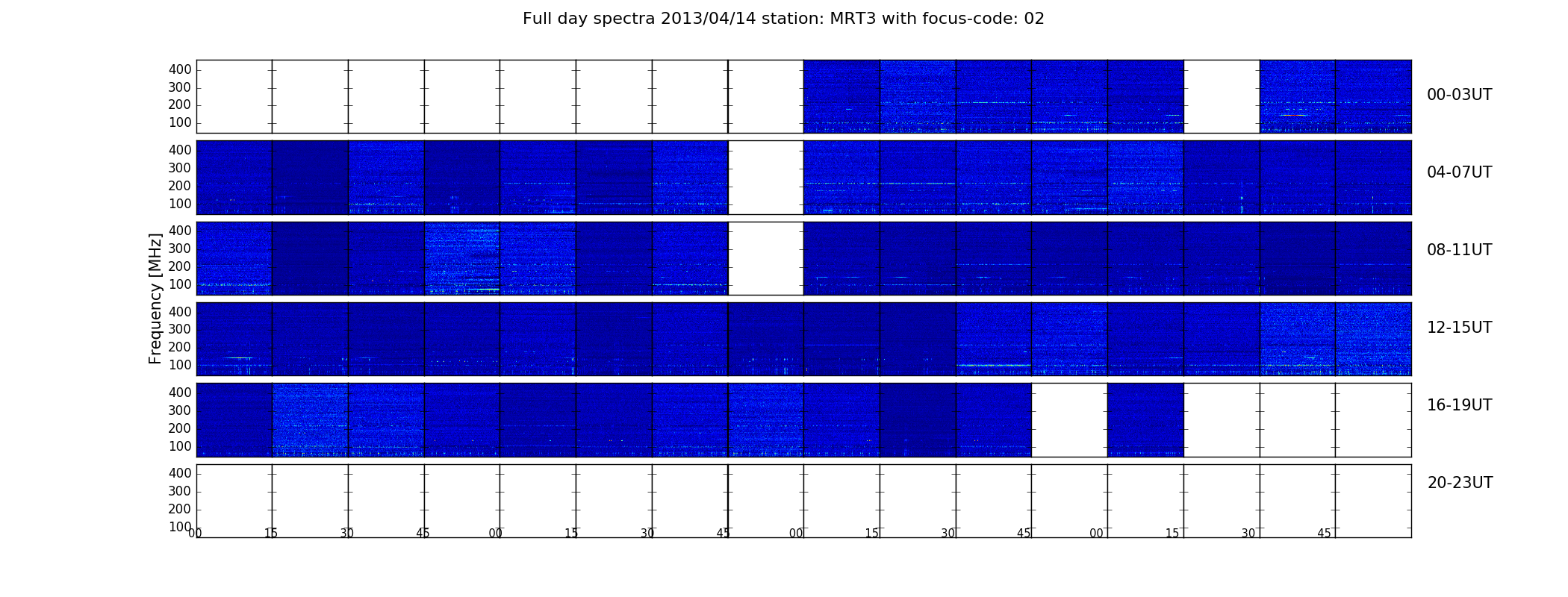 Full day spectra 2013/04/14 station: MRT3 with focus-code: 02

Frequency [MHz]

400
300
200
100

00-03UT

400
300
200
100

04-07UT

400
300
200
100

08-11UT

400
300
200
100

12-15UT

400
300
200
100

16-19UT

400
300
200
100

20-23UT

00 15 30 45 00 15 30 45 00 15 30 45 00 15 30 45